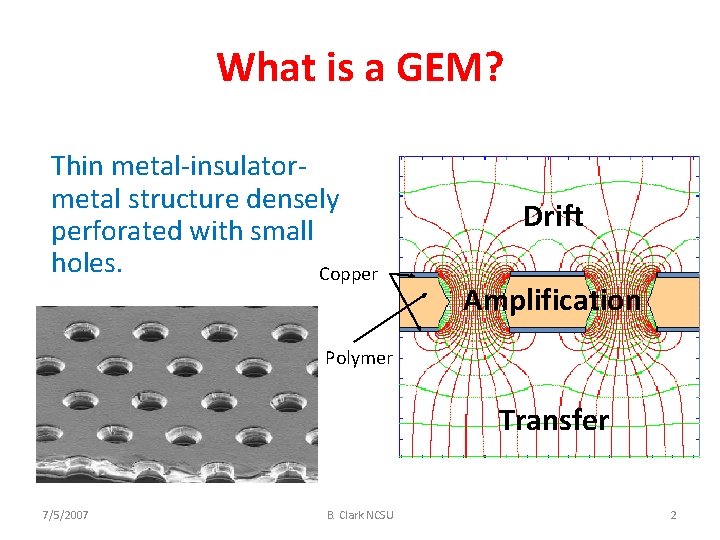 What is a GEM?

Thin metal-insulator-metal structure densely perforated with small holes.

Drift

Copper

Amplification

Polymer

Transfer

7/5/2007

B. Clark NCSU

2